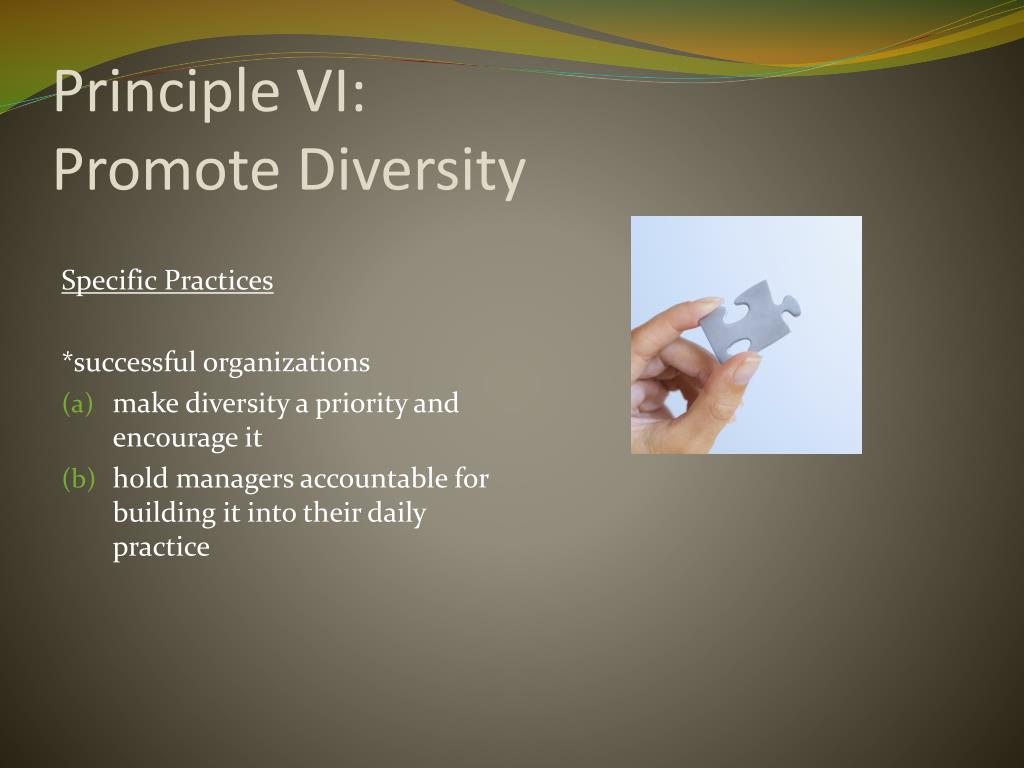 Principle VI:
Promote Diversity

Specific Practices

*successful organizations
(a) make diversity a priority and encourage it
(b) hold managers accountable for building it into their daily practice